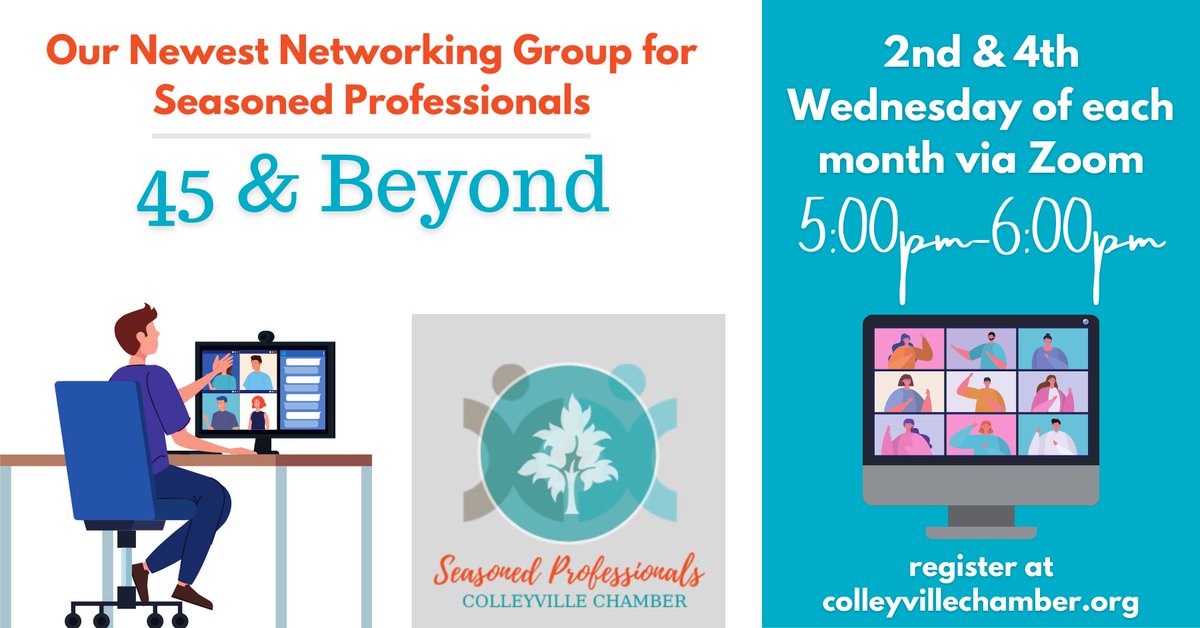 Our Newest Networking Group for Seasoned Professionals

45 & Beyond

Seasoned Professionals
COLLEYVILLE CHAMBER

2nd & 4th Wednesday of each month via Zoom

5:00pm-6:00pm

register at colleyvillechamber.org